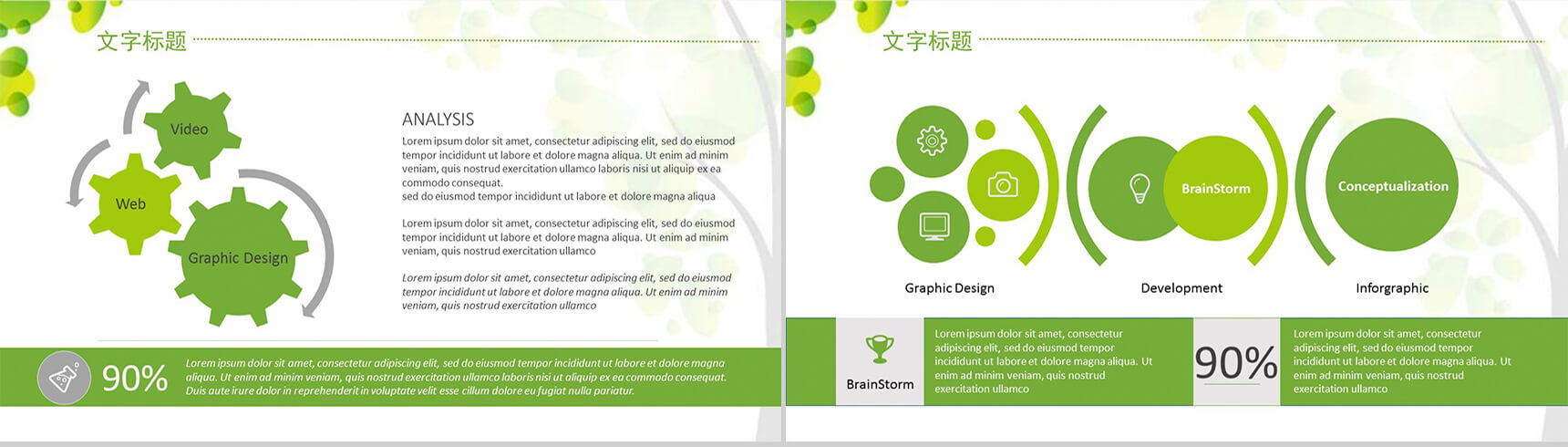 文字标题

Video
Web
Graphic Design

ANALYSIS

Lorem ipsum dolor sit amet, consectetur adipiscing elit, sed do eiusmod tempor incididunt ut labore et dolore magna aliqua. Ut enim ad minim veniam, quis nostrud exercitation ullamco laboris nisi ut aliquip ex ea commodo consequat.
sed do eiusmod tempor incididunt ut labore et dolore magna aliqua

Lorem ipsum dolor sit amet, consectetur adipiscing elit, sed do eiusmod tempor incididunt ut labore et dolore magna aliqua. Ut enim ad minim veniam, quis nostrud exercitation ullamco

Lorem ipsum dolor sit amet, consectetur adipiscing elit, sed do eiusmod tempor incididunt ut labore et dolore magna aliqua. Ut enim ad minim veniam, quis nostrud exercitation ullamco

90%

Lorem ipsum dolor sit amet, consectetur adipiscing elit, sed do eiusmod tempor incididunt ut labore et dolore magna aliqua. Ut enim ad minim veniam, quis nostrud exercitation ullamco laboris nisi ut aliquip ex ea commodo consequat. Duis aute irure dolor in reprehenderit in voluptate velit esse cillum dolore eu fugiat nulla pariatur.

文字标题

BrainStorm
Conceptualization

Graphic Design
Development
Inforgraphic

BrainStorm

Lorem ipsum dolor sit amet, consectetur adipiscing elit, sed do eiusmod tempor incididunt ut labore et dolore magna aliqua. Ut enim ad minim veniam, quis nostrud exercitation ullamco

90%

Lorem ipsum dolor sit amet, consectetur adipiscing elit, sed do eiusmod tempor incididunt ut labore et dolore magna aliqua. Ut enim ad minim veniam, quis nostrud exercitation ullamco